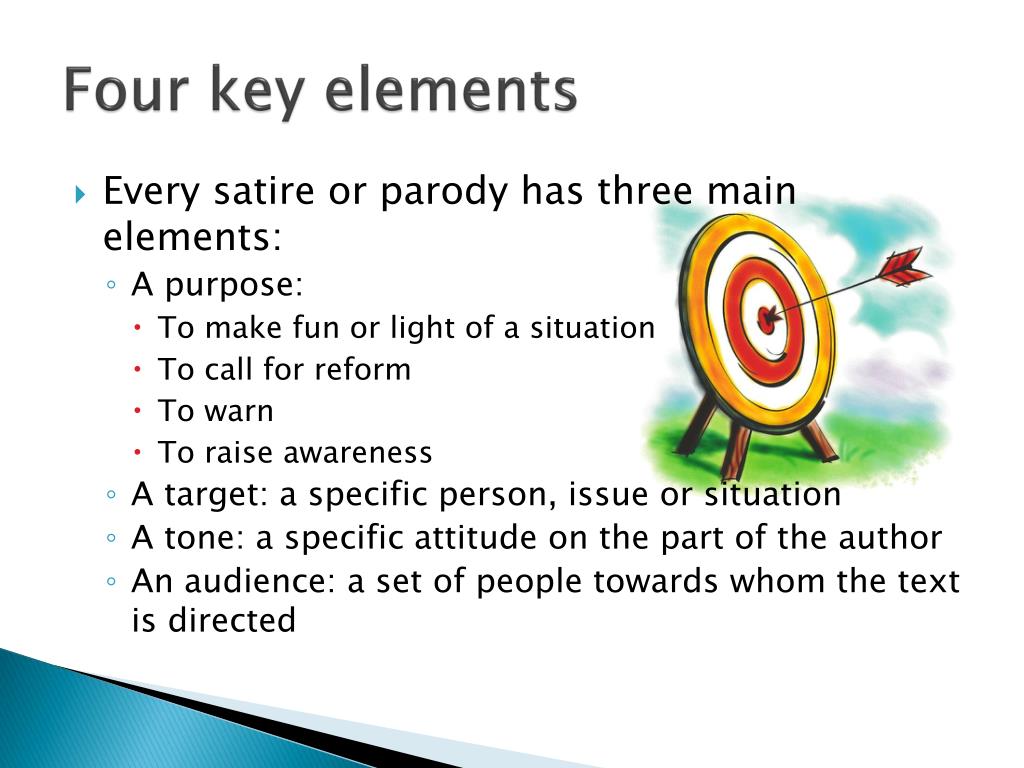 Four key elements

Every satire or parody has three main elements:

A purpose:

To make fun or light of a situation

To call for reform

To warn

To raise awareness

A target: a specific person, issue or situation

A tone: a specific attitude on the part of the author

An audience: a set of people towards whom the text is directed